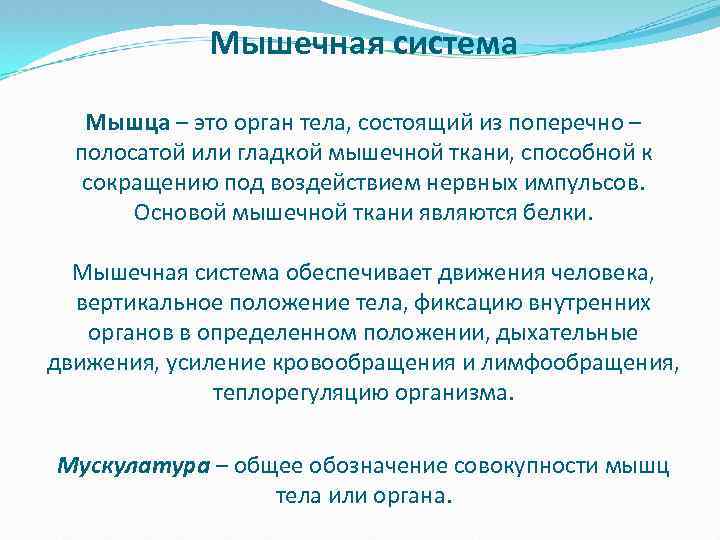 Мышечная система

Мышца – это орган тела, состоящий из поперечно – полосатой или гладкой мышечной ткани, способной к сокращению под воздействием нервных импульсов. Основой мышечной ткани являются белки.

Мышечная система обеспечивает движения человека, вертикальное положение тела, фиксацию внутренних органов в определенном положении, дыхательные движения, усиление кровообращения и лимфообращения, теплорегуляцию организма.

Мускулатура – общее обозначение совокупности мышц тела или органа.